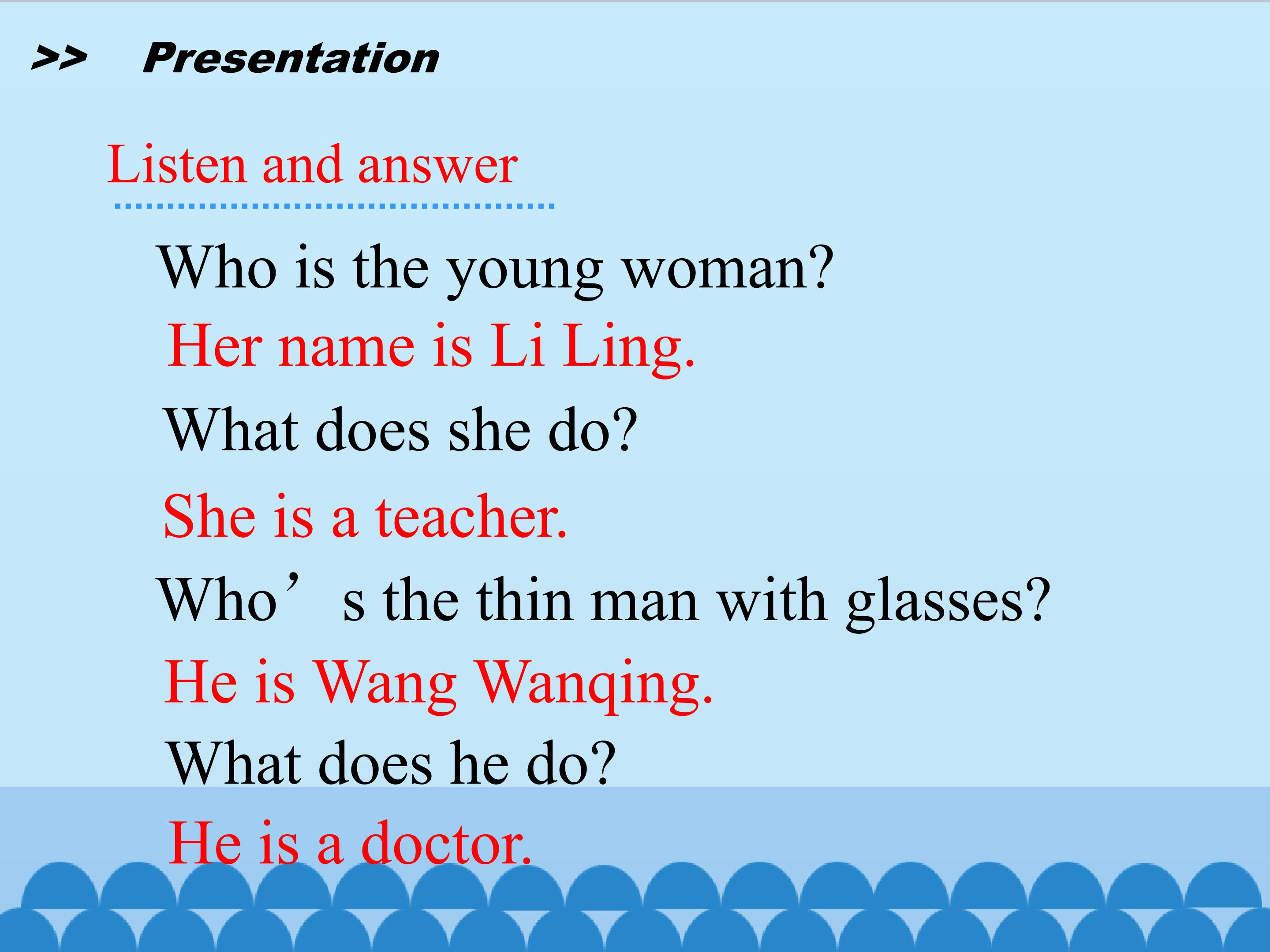 >> Presentation

Listen and answer

Who is the young woman?

Her name is Li Ling.

What does she do?

She is a teacher.

Who’s the thin man with glasses?

He is Wang Wanqing.

What does he do?

He is a doctor.